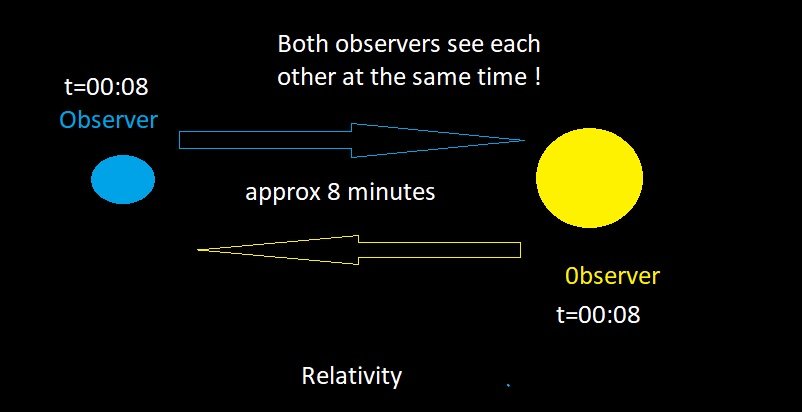 Both observers see each other at the same time !

t=00:08
Observer

approx 8 minutes

0bserver
t=00:08

Relativity